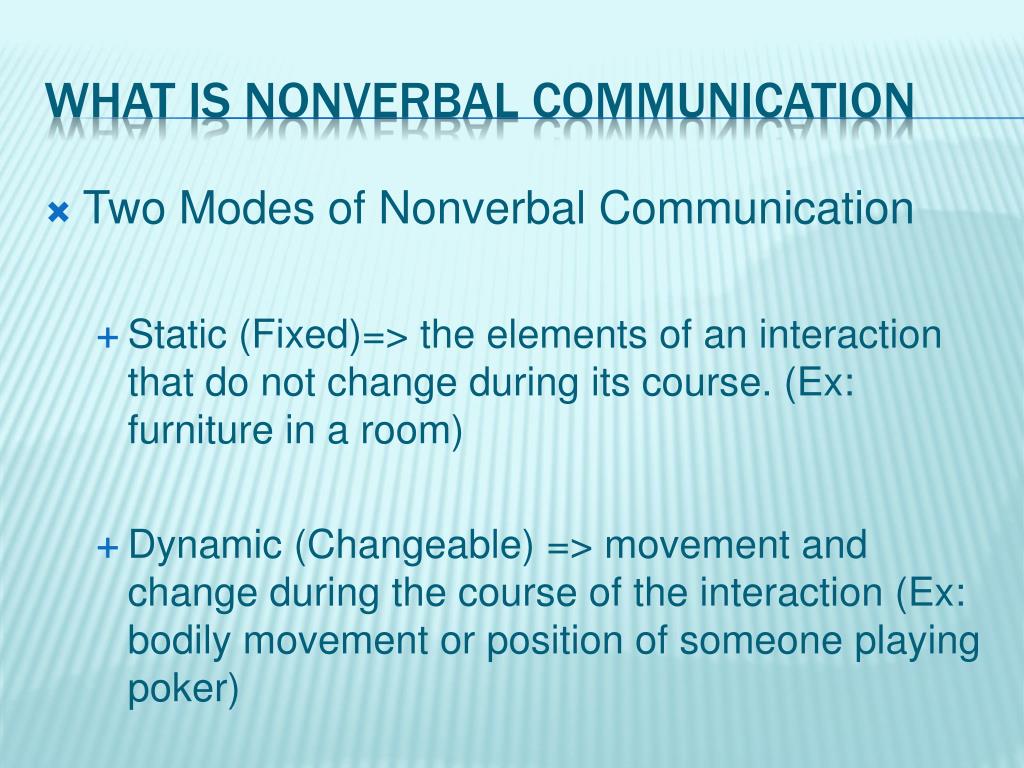 WHAT IS NONVERBAL COMMUNICATION

Two Modes of Nonverbal Communication

Static (Fixed)=> the elements of an interaction that do not change during its course. (Ex: furniture in a room)

Dynamic (Changeable) => movement and change during the course of the interaction (Ex: bodily movement or position of someone playing poker)